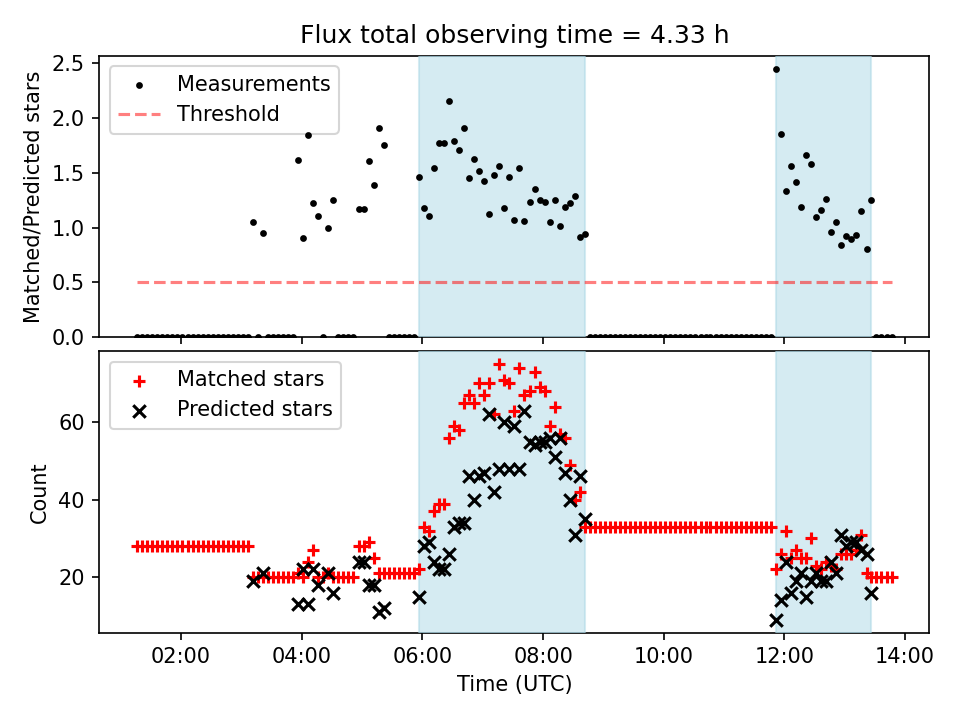 Flux total observing time = 4.33 h

Matched/Predicted stars

2.5
2.0
1.5
1.0
0.5
0.0

Measurements
Threshold

Count

60
40
20

Matched stars
Predicted stars

02:00
04:00
06:00
08:00
10:00
12:00
14:00

Time (UTC)